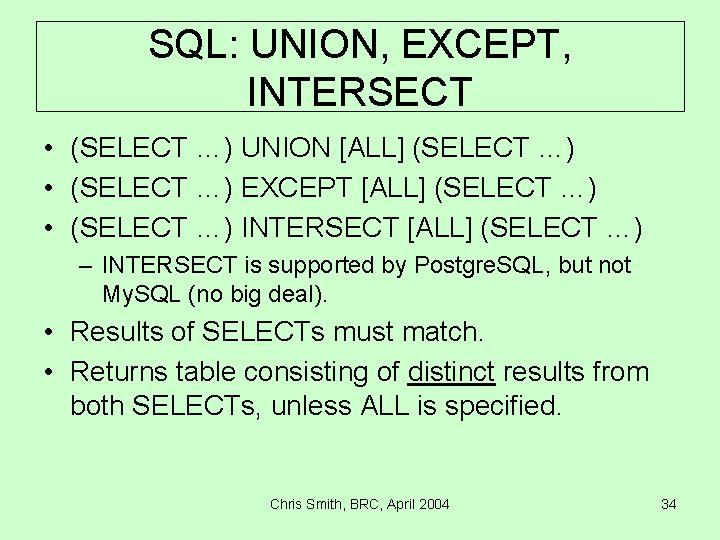 SQL: UNION, EXCEPT, INTERSECT

• (SELECT …) UNION [ALL] (SELECT …)
• (SELECT …) EXCEPT [ALL] (SELECT …)
• (SELECT …) INTERSECT [ALL] (SELECT …)
– INTERSECT is supported by PostgreSQL, but not MySQL (no big deal).
• Results of SELECTs must match.
• Returns table consisting of distinct results from both SELECTs, unless ALL is specified.

Chris Smith, BRC, April 2004

34